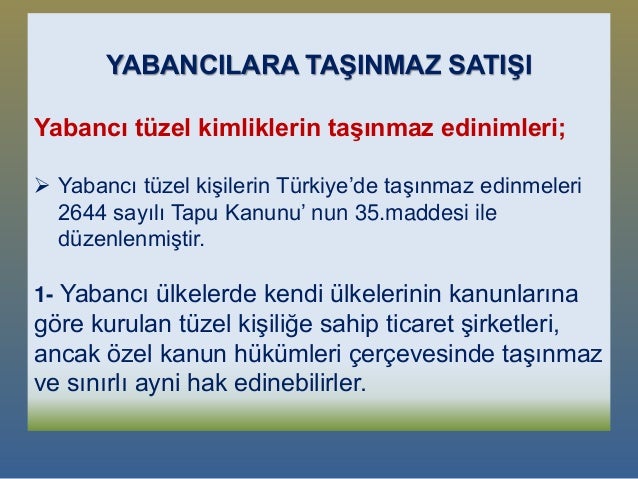 YABANCILARA TAŞINMAZ SATIŞI

Yabancı tüzel kimliklerin taşınmaz edinimleri;

➢ Yabancı tüzel kişilerin Türkiye'de taşınmaz edinmeleri 2644 sayılı Tapu Kanunu' nun 35.maddesi ile düzenlenmiştir.

1- Yabancı ülkelerde kendi ülkelerinin kanunlarına göre kurulan tüzel kişiliğe sahip ticaret şirketleri, ancak özel kanun hükümleri çerçevesinde taşınmaz ve sınırlı ayni hak edinebilirler.